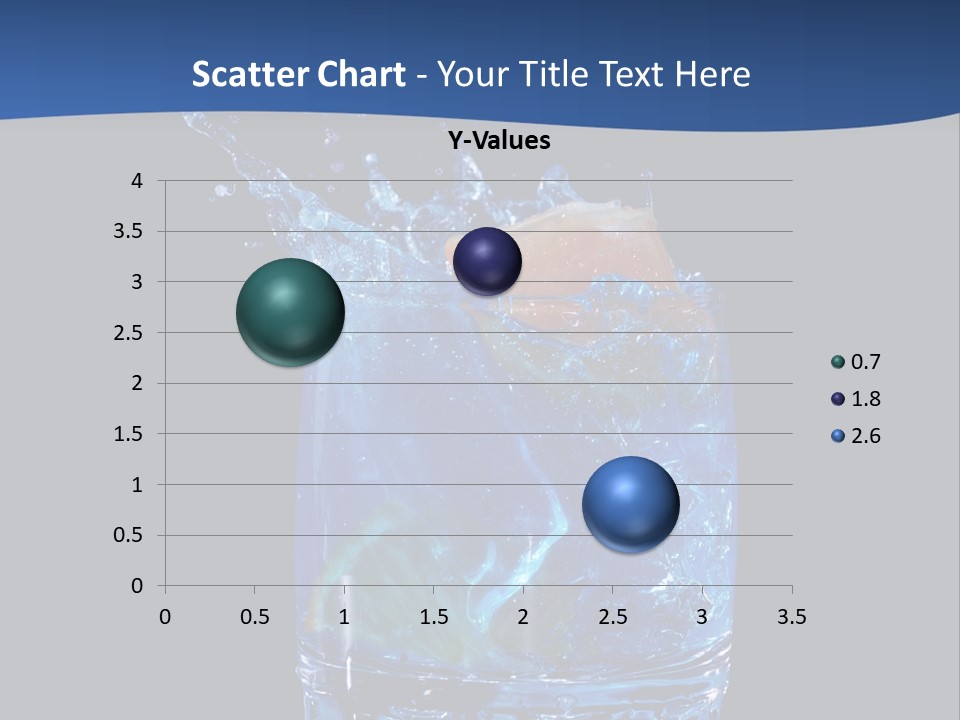 Scatter Chart - Your Title Text Here

Y-Values

4
3.5
3
2.5
2
1.5
1
0.5
0

0 0.5 1 1.5 2 2.5 3 3.5

0.7
1.8
2.6